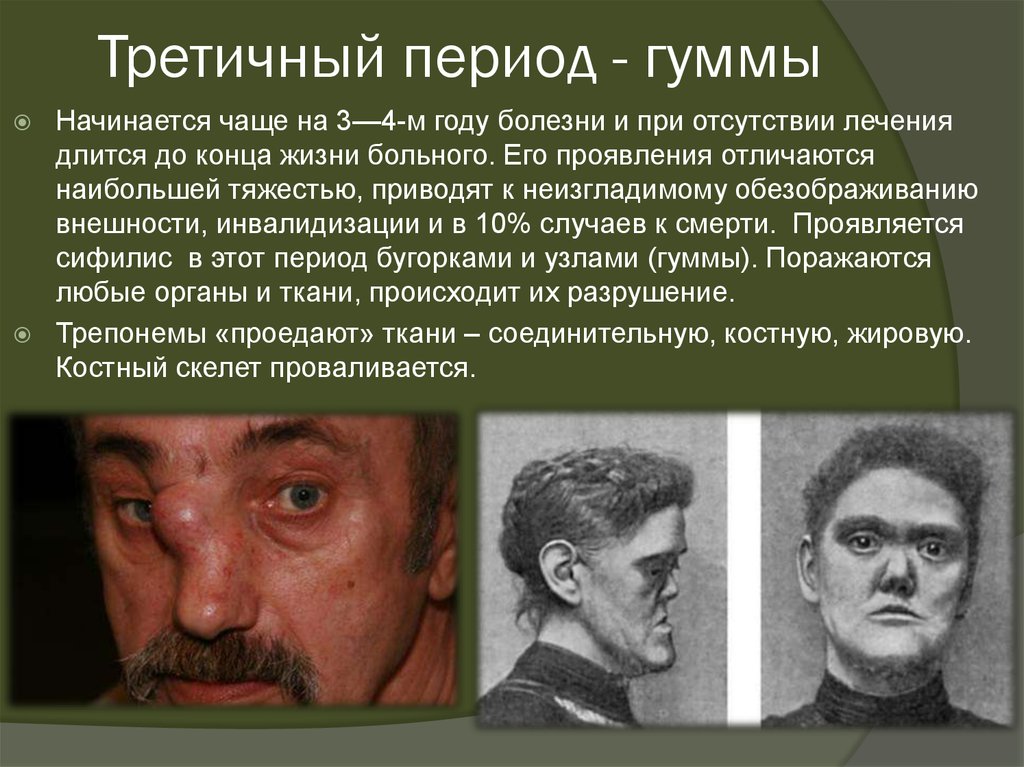 Третичный период - гуммы

Начинается чаще на 3—4-м году болезни и при отсутствии лечения длится до конца жизни больного. Его проявления отличаются наибольшей тяжестью, приводят к неизгладимому обезображиванию внешности, инвалидизации и в 10% случаев к смерти. Проявляется сифилис в этот период бугорками и узлами (гуммы). Поражаются любые органы и ткани, происходит их разрушение.

Трепонемы «проедают» ткани – соединительную, костную, жировую. Костный скелет проваливается.